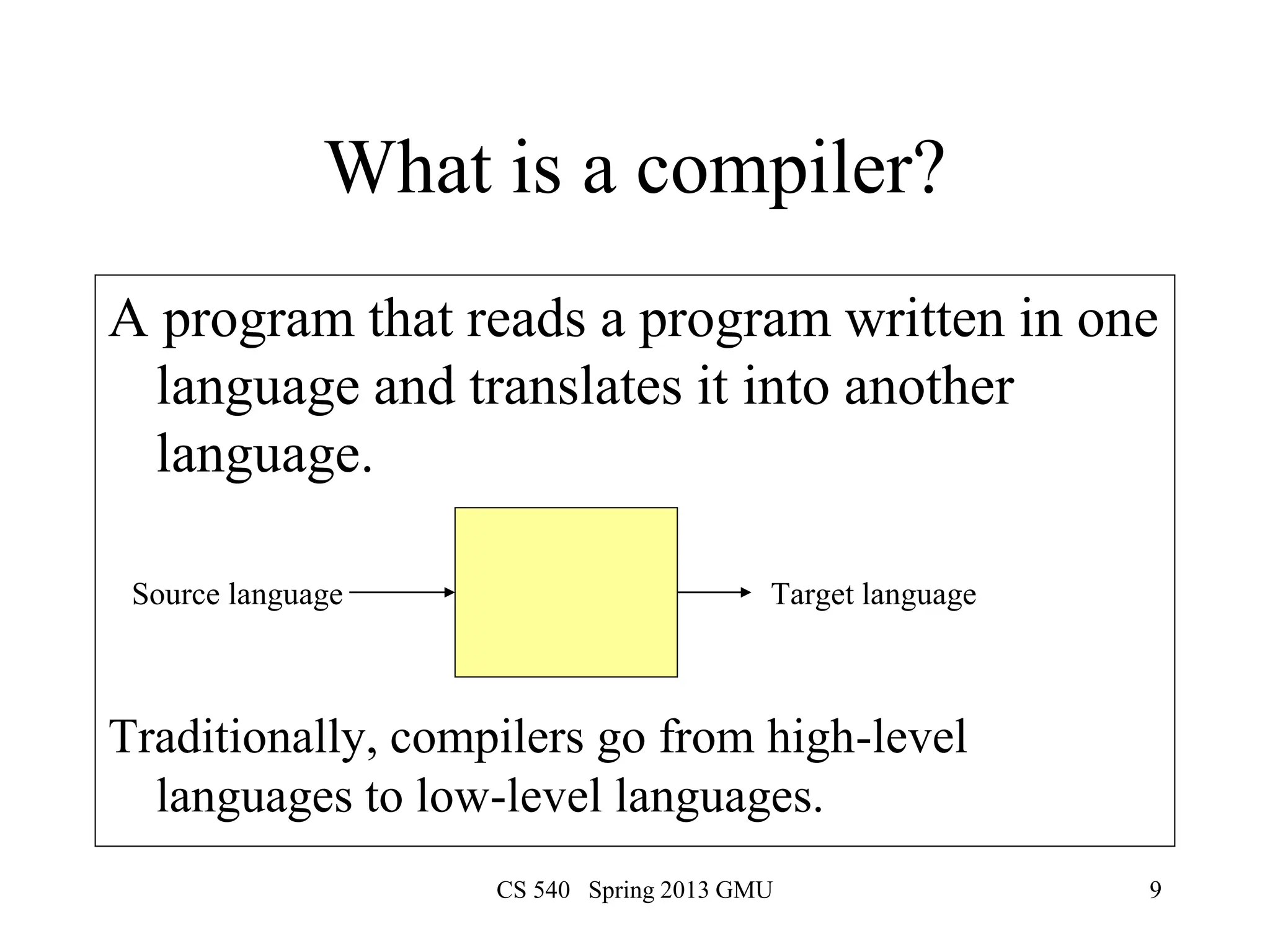 What is a compiler?

A program that reads a program written in one language and translates it into another language.

Source language

Target language

Traditionally, compilers go from high-level languages to low-level languages.

CS 540 Spring 2013 GMU

9